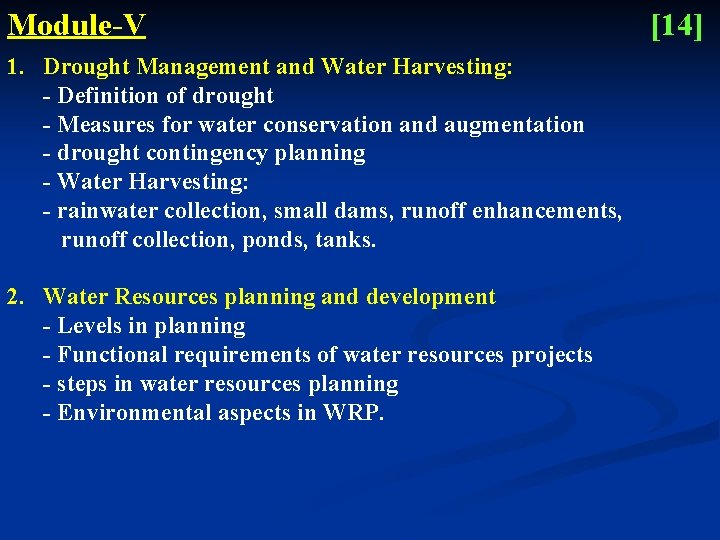 Module-V [14]

1. Drought Management and Water Harvesting:
- Definition of drought
- Measures for water conservation and augmentation
- drought contingency planning
- Water Harvesting:
- rainwater collection, small dams, runoff enhancements, runoff collection, ponds, tanks.

2. Water Resources planning and development
- Levels in planning
- Functional requirements of water resources projects
- steps in water resources planning
- Environmental aspects in WRP.